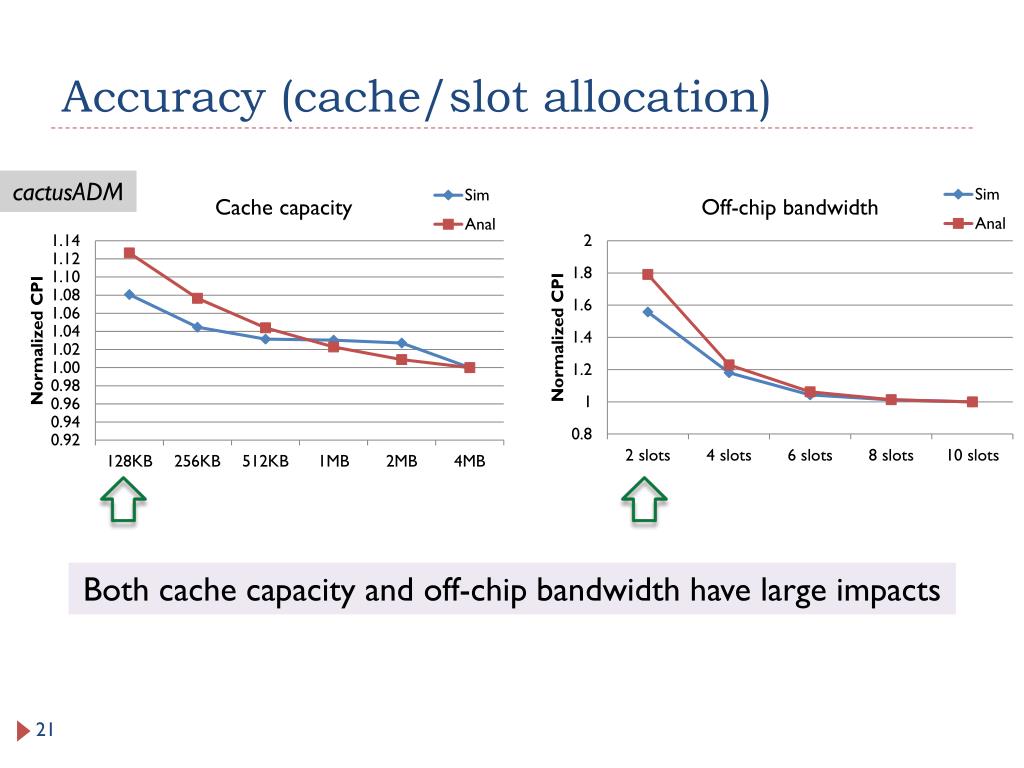 Accuracy (cache/slot allocation)

cactusADM

Cache capacity

Sim
Anal

Normalized CPI

1.14
1.12
1.10
1.08
1.06
1.04
1.02
1.00
0.98
0.96
0.94
0.92

128KB 256KB 512KB 1MB 2MB 4MB

Off-chip bandwidth

Sim
Anal

Normalized CPI

2
1.8
1.6
1.4
1.2
1
0.8

2 slots 4 slots 6 slots 8 slots 10 slots

Both cache capacity and off-chip bandwidth have large impacts

21